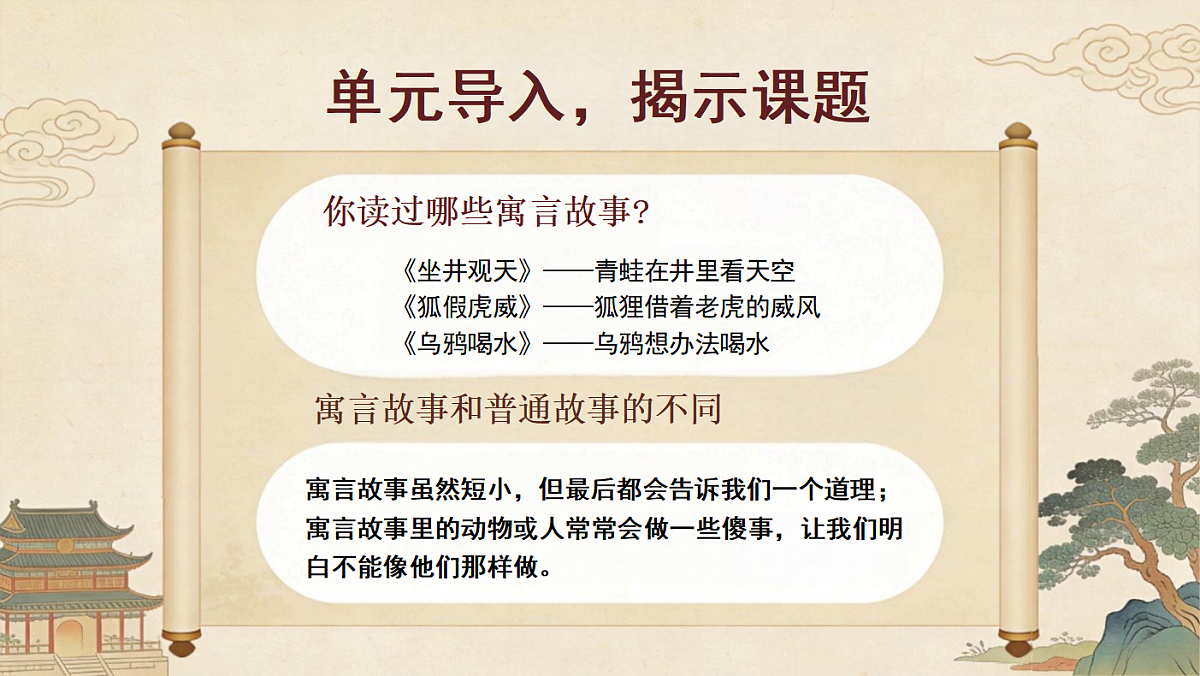 单元导入，揭示课题

你读过哪些寓言故事?

《坐井观天》——青蛙在井里看天空
《狐假虎威》——狐狸借着老虎的威风
《乌鸦喝水》——乌鸦想办法喝水

寓言故事和普通故事的不同

寓言故事虽然短小，但最后都会告诉我们一个道理；寓言故事里的动物或人常常会做一些傻事，让我们明白不能像他们那样做。